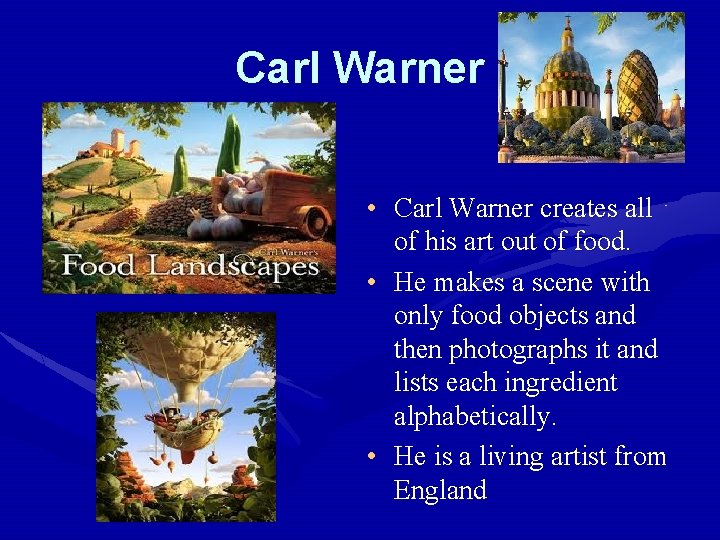 Carl Warner

Carl Warner's
Food Landscapes

• Carl Warner creates all of his art out of food.
• He makes a scene with only food objects and then photographs it and lists each ingredient alphabetically.
• He is a living artist from England